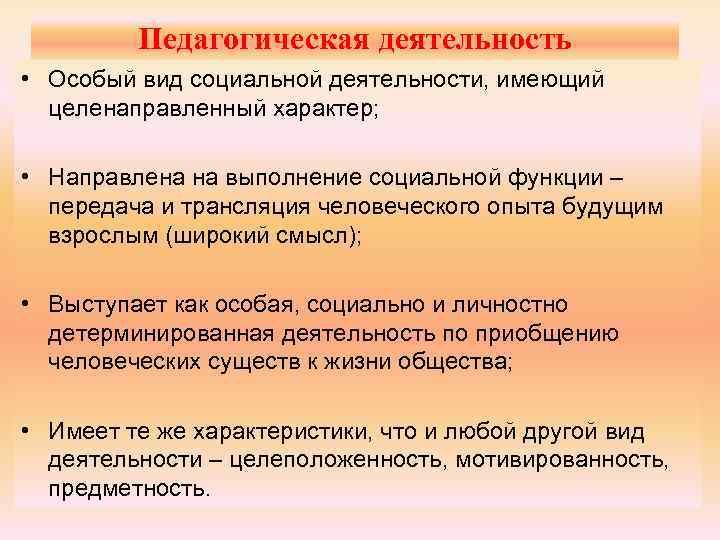 Педагогическая деятельность

• Особый вид социальной деятельности, имеющий целенаправленный характер;

• Направлена на выполнение социальной функции – передача и трансляция человеческого опыта будущим взрослым (широкий смысл);

• Выступает как особая, социально и личностно детерминированная деятельность по приобщению человеческих существ к жизни общества;

• Имеет те же характеристики, что и любой другой вид деятельности – целеположенность, мотивированность, предметность.